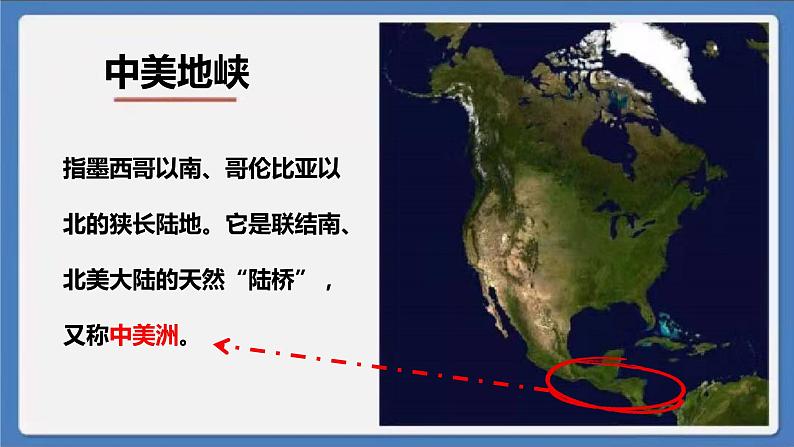 中美地峡

指墨西哥以南、哥伦比亚以北的狭长陆地。它是联结南、北美大陆的天然“陆桥”，又称中美洲。